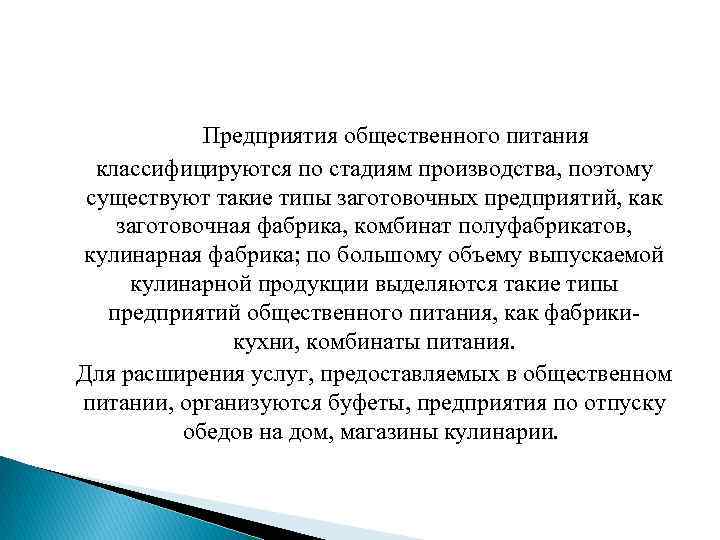 Предприятия общественного питания классифицируются по стадиям производства, поэтому существуют такие типы заготовочных предприятий, как заготовочная фабрика, комбинат полуфабрикатов, кулинарная фабрика; по большому объему выпускаемой кулинарной продукции выделяются такие типы предприятий общественного питания, как фабрики-кухни, комбинаты питания.

Для расширения услуг, предоставляемых в общественном питании, организуются буфеты, предприятия по отпуску обедов на дом, магазины кулинарии.